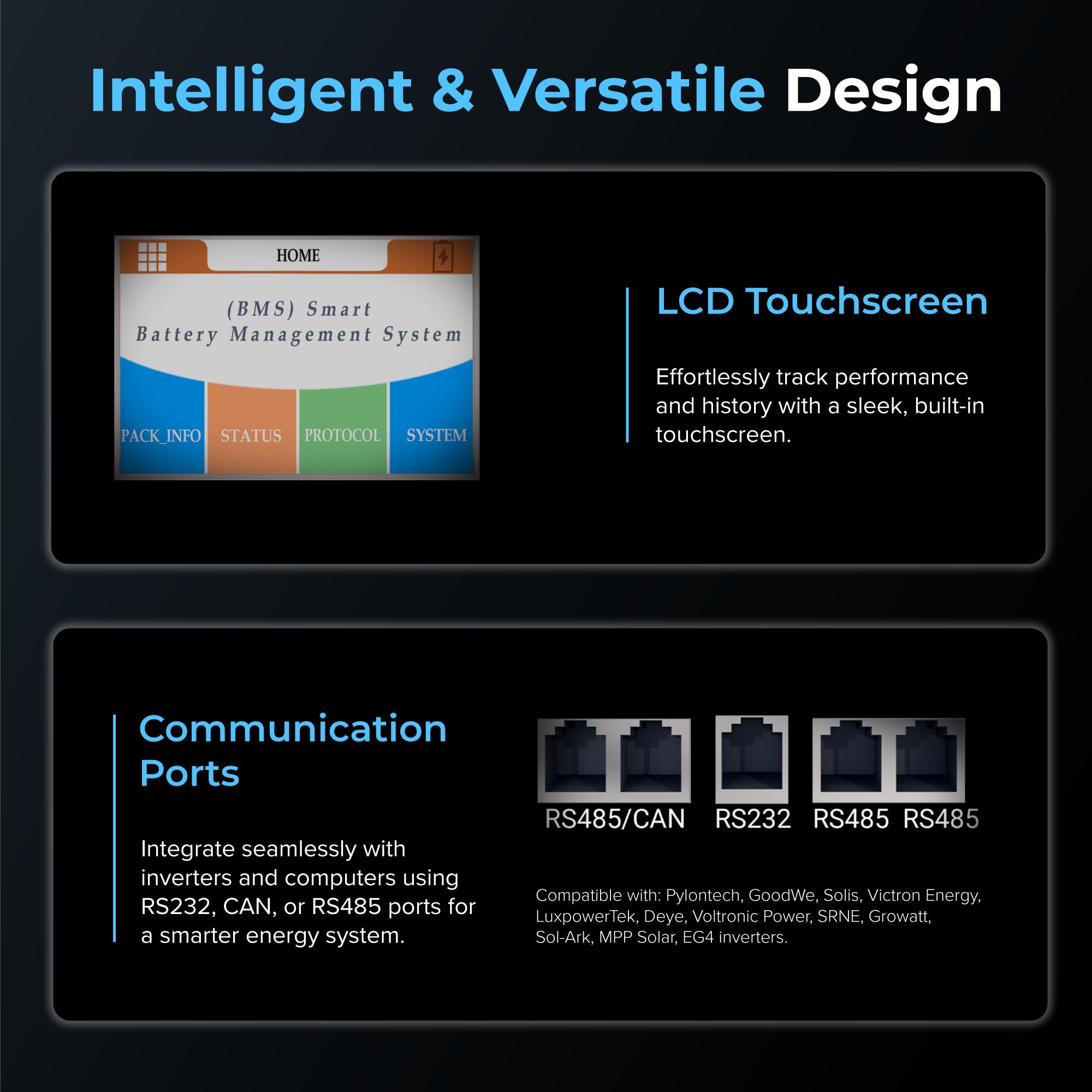 Intelligent & Versatile Design

HOME

(BMS) Smart
Battery Management System

PACK_INFO STATUS PROTOCOL SYSTEM

LCD Touchscreen

Effortlessly track performance and history with a sleek, built-in touchscreen.

Communication Ports

Integrate seamlessly with inverters and computers using RS232, CAN, or RS485 ports for a smarter energy system.

RS485/CAN RS232 RS485 RS485

Compatible with: Pylontech, GoodWe, Solis, Victron Energy, LuxpowerTek, Deye, Voltronic Power, SRNE, Growatt, Sol-Ark, MPP Solar, EG4 inverters.